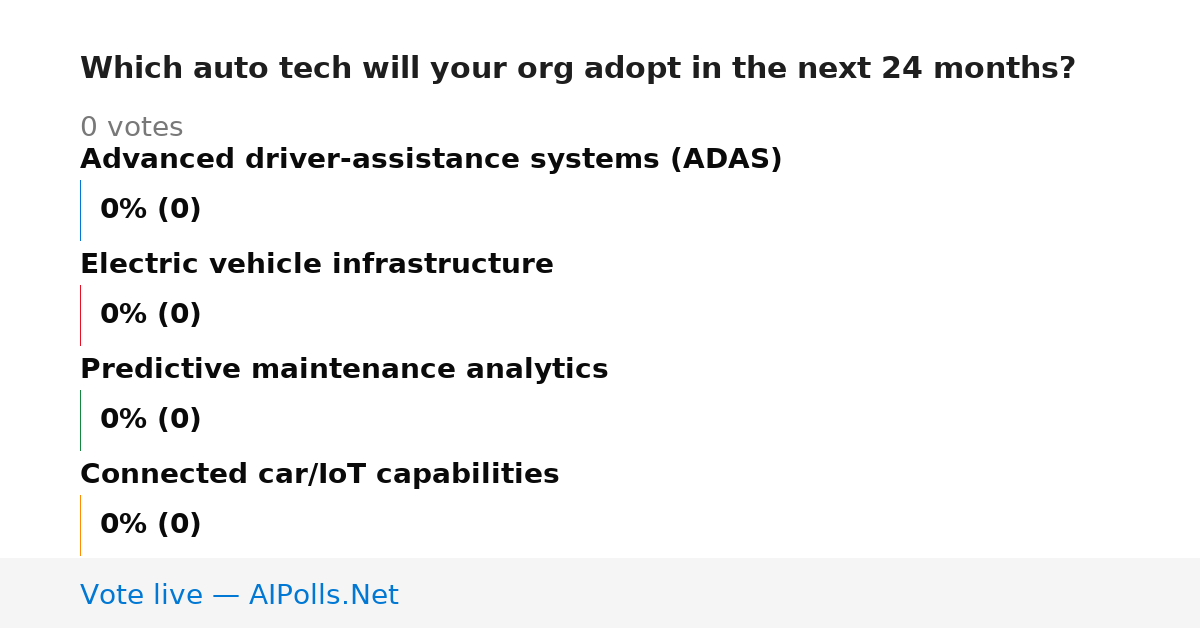 Which auto tech will your org adopt in the next 24 months?

0 votes

Advanced driver-assistance systems (ADAS)

0% (0)

Electric vehicle infrastructure

0% (0)

Predictive maintenance analytics

0% (0)

Connected car/IoT capabilities

0% (0)

Vote live — AIPolls.Net